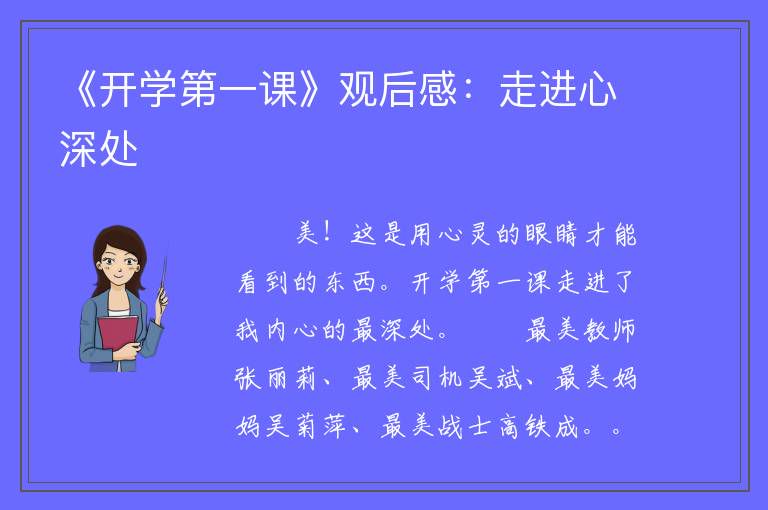 《开学第一课》观后感：走进心深处

美！这是用心灵的眼睛才能看到的东西。开学第一课走进了我内心的最深处。　　最美教师张丽莉、最美司机吴斌、最美妈妈吴菊萍、最美战士高铁成。。